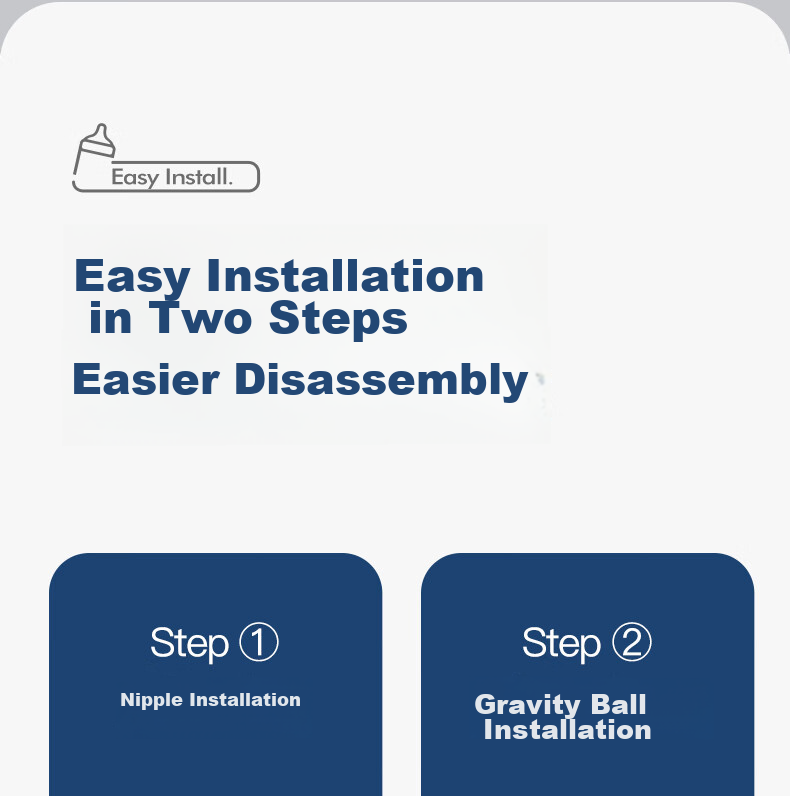 Easy Install.

Easy Installation in Two Steps

Easier Disassembly

Step ①

Nipple Installation

Step ②

Gravity Ball Installation